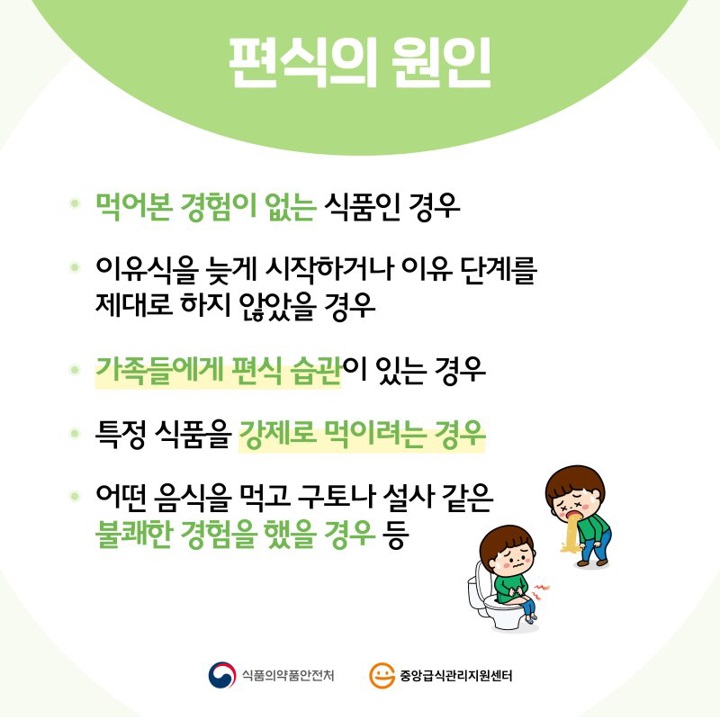 편식의 원인

• 먹어본 경험이 없는 식품인 경우

• 이유식을 늦게 시작하거나 이유 단계를 제대로 하지 않았을 경우

• 가족들에게 편식 습관이 있는 경우

• 특정 식품을 강제로 먹이려는 경우

• 어떤 음식을 먹고 구토나 설사 같은 불쾌한 경험을 했을 경우 등

식품의약품안전처 중앙급식관리지원센터